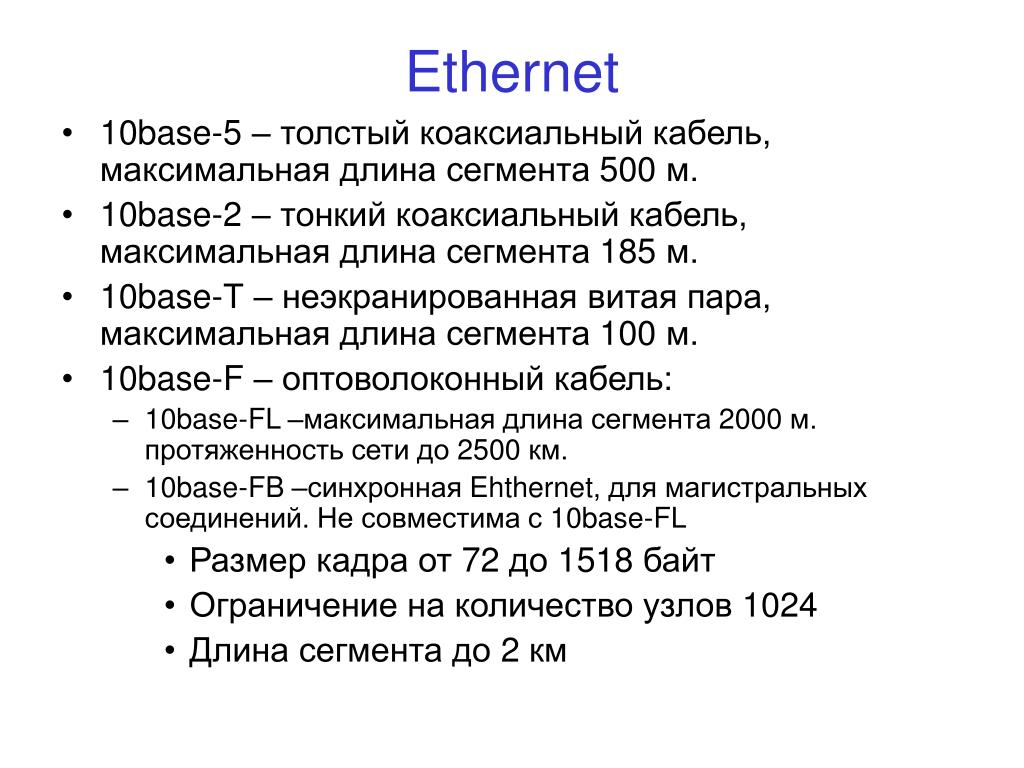 Ethernet

• 10base-5 – толстый коаксиальный кабель, максимальная длина сегмента 500 м.
• 10base-2 – тонкий коаксиальный кабель, максимальная длина сегмента 185 м.
• 10base-T – неэкранированная витая пара, максимальная длина сегмента 100 м.
• 10base-F – оптоволоконный кабель:
– 10base-FL –максимальная длина сегмента 2000 м. протяженность сети до 2500 км.
– 10base-FB –синхронная Ehthernet, для магистральных соединений. Не совместима с 10base-FL
• Размер кадра от 72 до 1518 байт
• Ограничение на количество узлов 1024
• Длина сегмента до 2 км